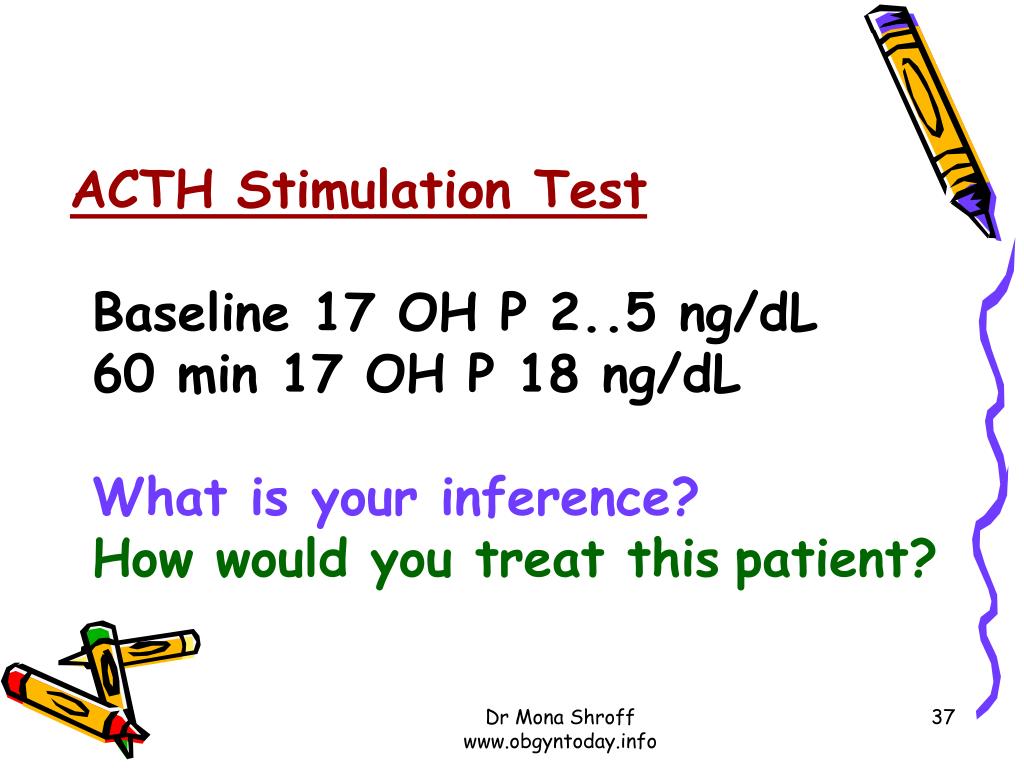 ACTH Stimulation Test

Baseline 17 OH P 2..5 ng/dL
60 min 17 OH P 18 ng/dL

What is your inference?
How would you treat this patient?

Dr Mona Shroff
www.obgyntoday.info

37